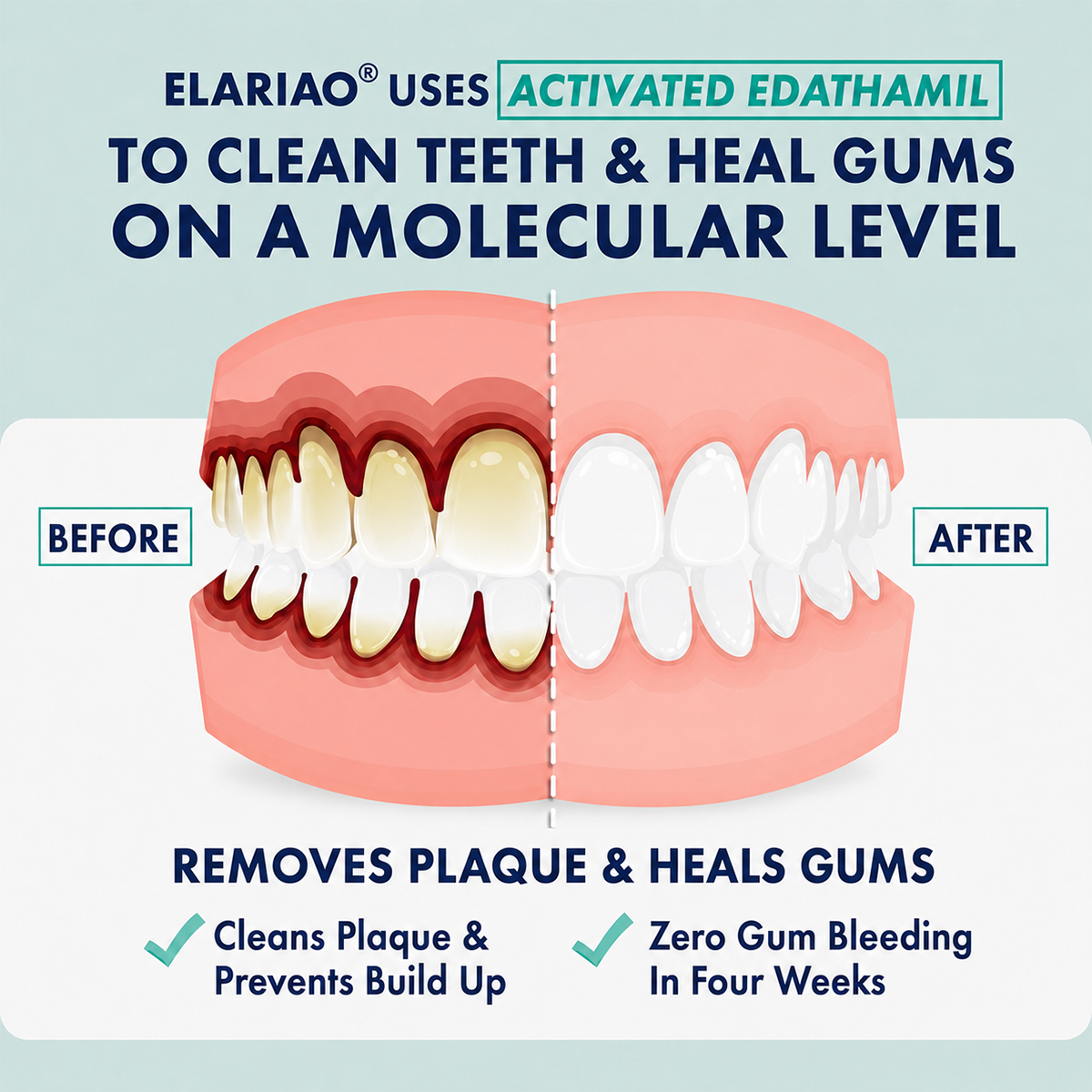 ELARIAO® USES ACTIVATED EDATHAMIL
TO CLEAN TEETH & HEAL GUMS ON A MOLECULAR LEVEL

BEFORE

AFTER

REMOVES PLAQUE & HEALS GUMS

Cleans Plaque & Prevents Build Up

Zero Gum Bleeding In Four Weeks